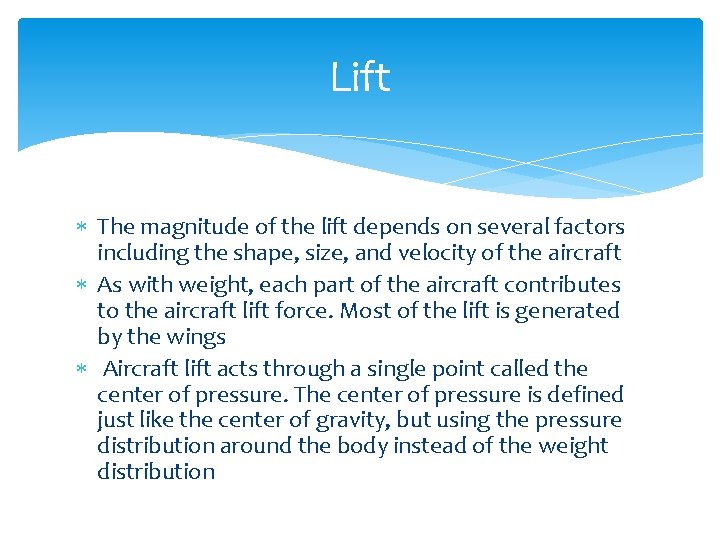 Lift

* The magnitude of the lift depends on several factors including the shape, size, and velocity of the aircraft
* As with weight, each part of the aircraft contributes to the aircraft lift force. Most of the lift is generated by the wings
* Aircraft lift acts through a single point called the center of pressure. The center of pressure is defined just like the center of gravity, but using the pressure distribution around the body instead of the weight distribution